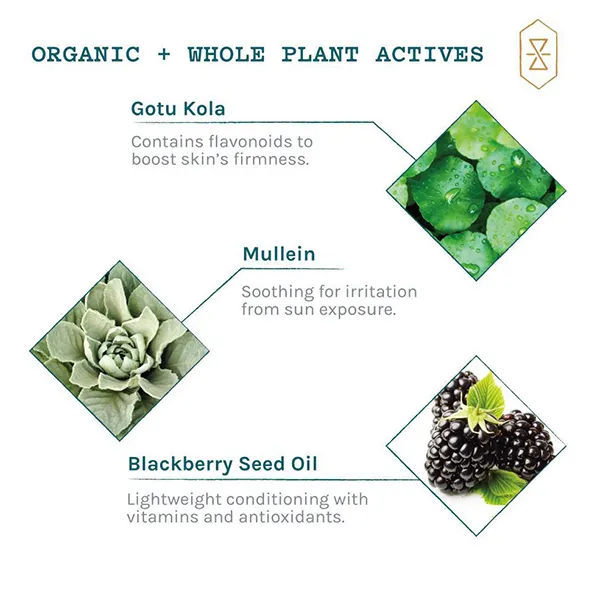 ORGANIC + WHOLE PLANT ACTIVES

Gotu Kola

Contains flavonoids to boost skin's firmness.

Mullein

Soothing for irritation from sun exposure.

Blackberry Seed Oil

Lightweight conditioning with vitamins and antioxidants.